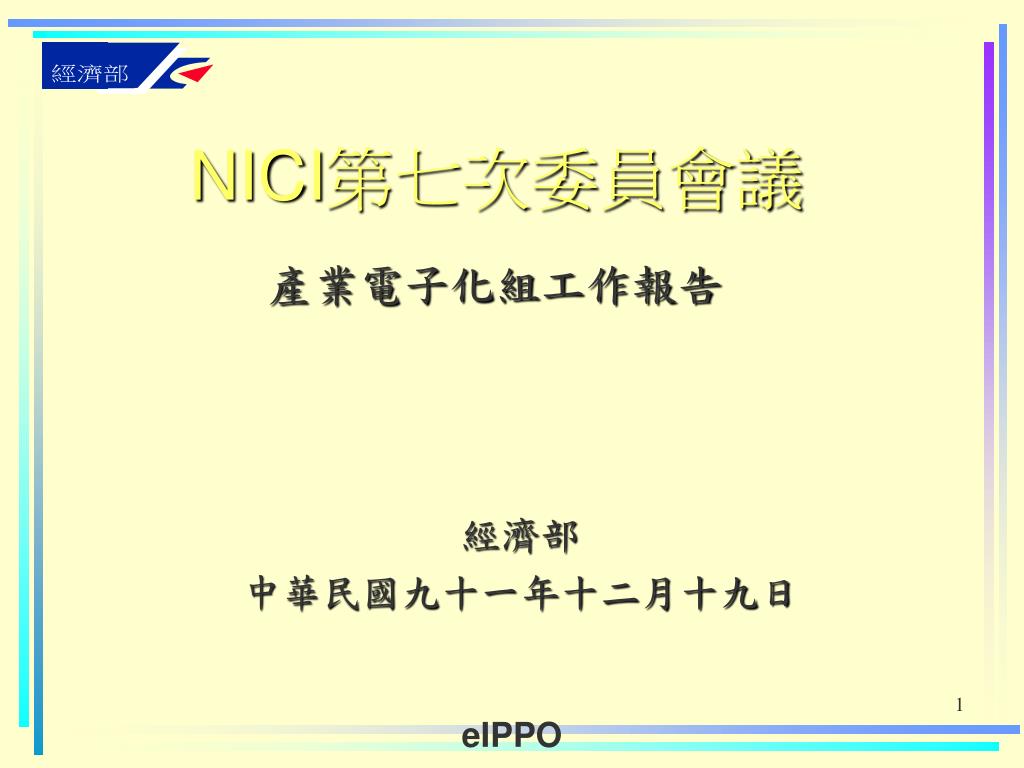 經濟部

NICI第七次委員會議

產業電子化組工作報告

經濟部
中華民國九十一年十二月十九日

1

eIPPO